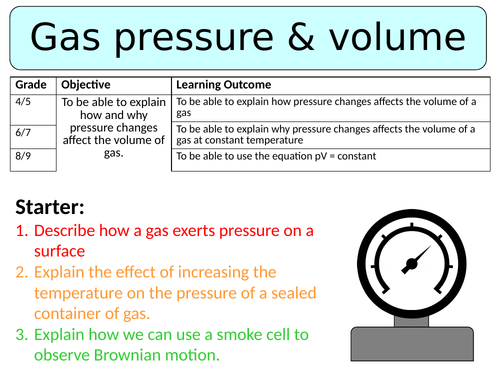 Gas pressure & volume

| Grade | Objective | Learning Outcome |
|---|---|---|
| 4/5 | To be able to explain how and why pressure changes affect the volume of gas. | To be able to explain how pressure changes affects the volume of a gas |
| 6/7 | | To be able to explain why pressure changes affects the volume of a gas at constant temperature |
| 8/9 | | To be able to use the equation pV = constant |

Starter:
1. Describe how a gas exerts pressure on a surface
2. Explain the effect of increasing the temperature on the pressure of a sealed container of gas.
3. Explain how we can use a smoke cell to observe Brownian motion.